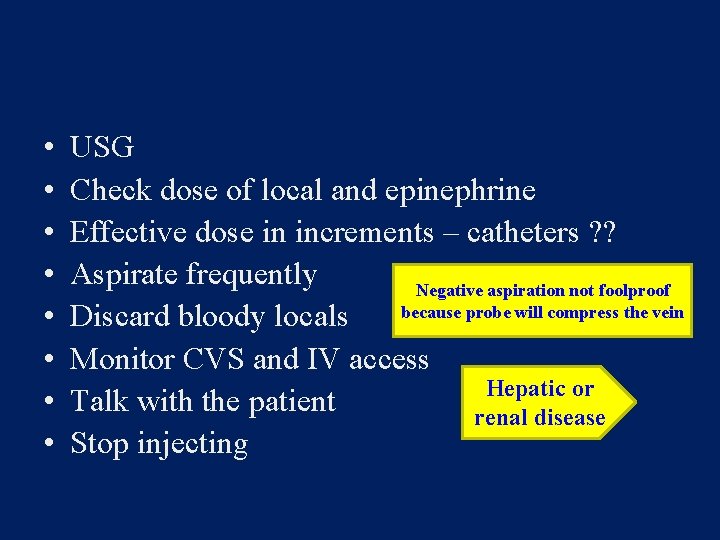 • USG
• Check dose of local and epinephrine
• Effective dose in increments – catheters ??
• Aspirate frequently
• Discard bloody locals
• Monitor CVS and IV access
• Talk with the patient
• Stop injecting

Negative aspiration not foolproof because probe will compress the vein

Hepatic or renal disease